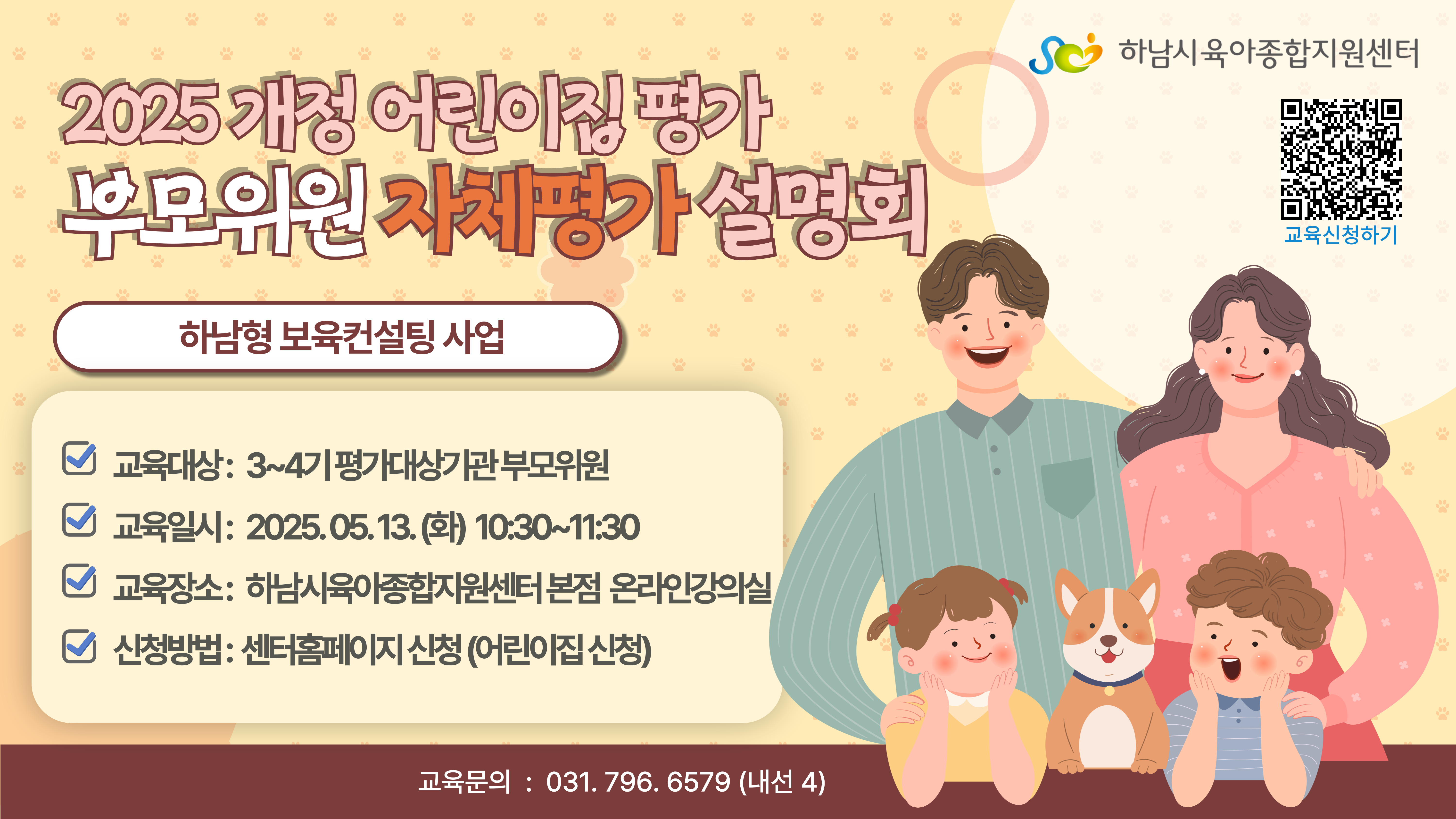 하남시육아종합지원센터

2025 개정 어린이집 평가
부모위원 자체평가 설명회

교육신청하기

하남형 보육컨설팅 사업

교육대상: 3~4기 평가대상기관 부모위원
교육일시: 2025.05.13.(화) 10:30~11:30
교육장소: 하남시육아종합지원센터 본점 온라인강의실
신청방법: 센터홈페이지 신청 (어린이집 신청)

교육문의 : 031. 796. 6579 (내선 4)